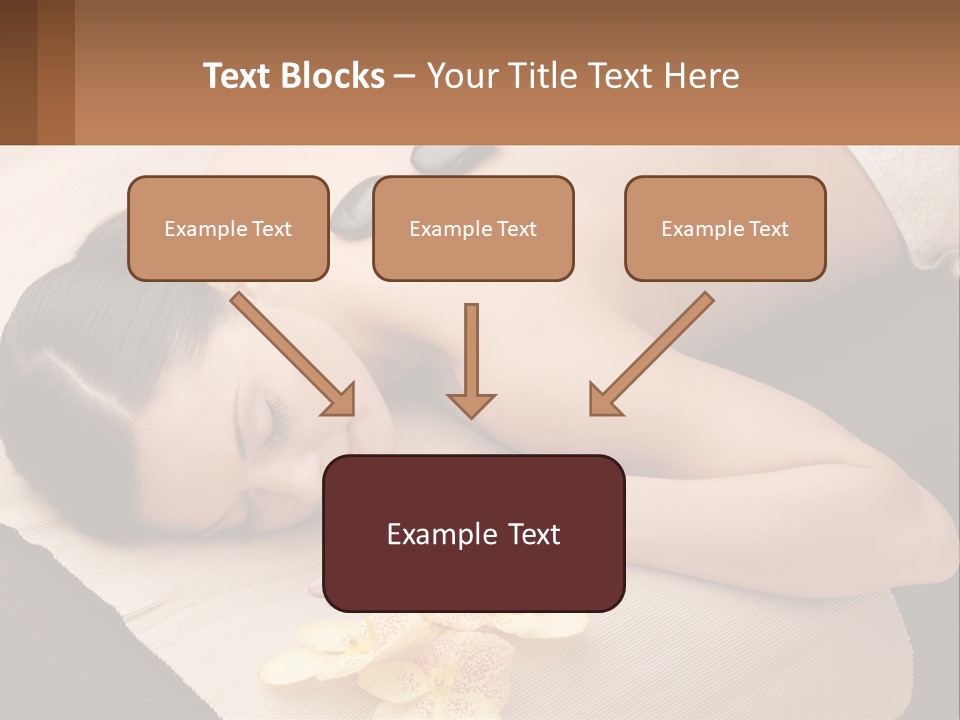 Text Blocks – Your Title Text Here

Example Text

Example Text

Example Text

Example Text